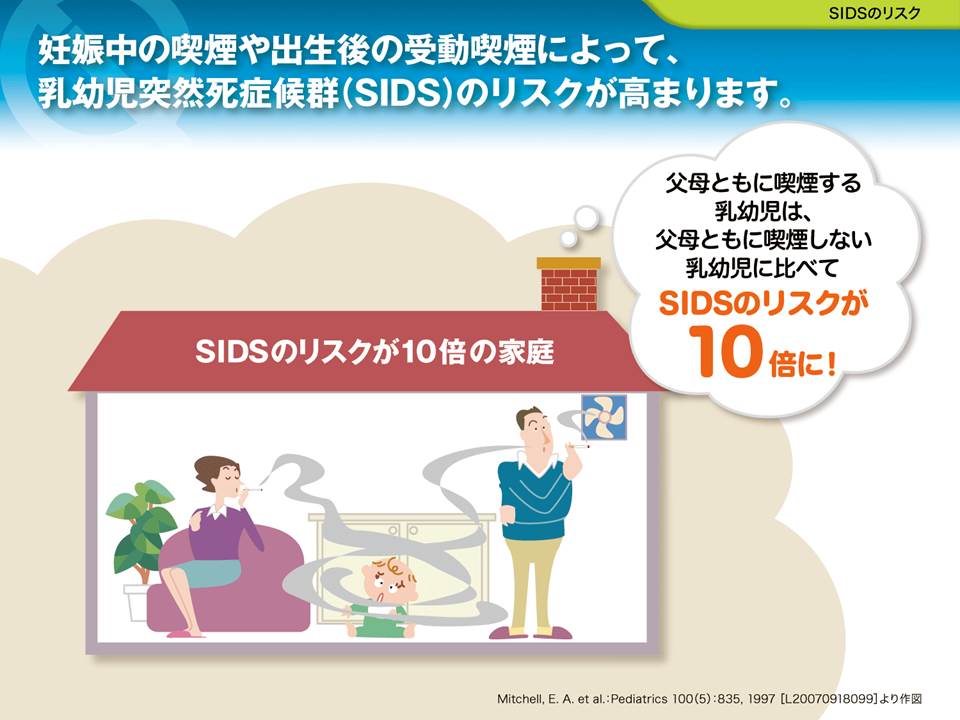 SIDSのリスク

妊娠中の喫煙や出生後の受動喫煙によって、乳幼児突然死症候群(SIDS)のリスクが高まります。

父母ともに喫煙する乳幼児は、父母ともに喫煙しない乳幼児に比べて
SIDSのリスクが
10倍に!

SIDSのリスクが10倍の家庭

Mitchell, E. A. et al.：Pediatrics 100(5)：835, 1997 [L20070918099]より作図